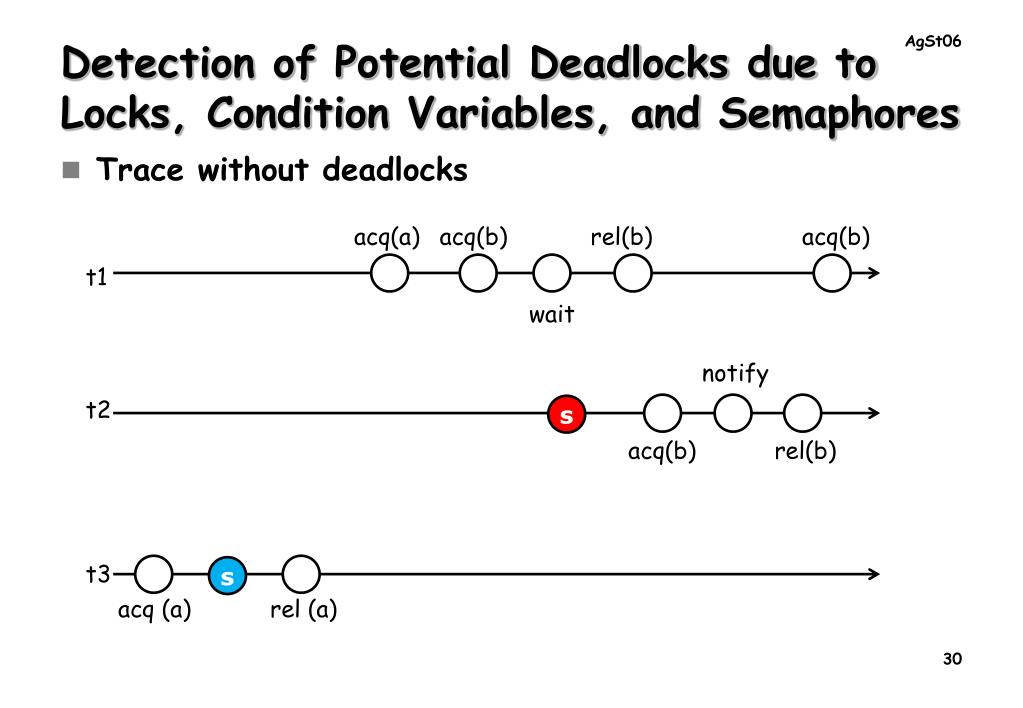 AgSt06

Detection of Potential Deadlocks due to Locks, Condition Variables, and Semaphores

Trace without deadlocks

acq(a) acq(b) rel(b) acq(b)

t1

wait

notify

t2

s

acq(b) rel(b)

t3

s

acq (a) rel (a)

30